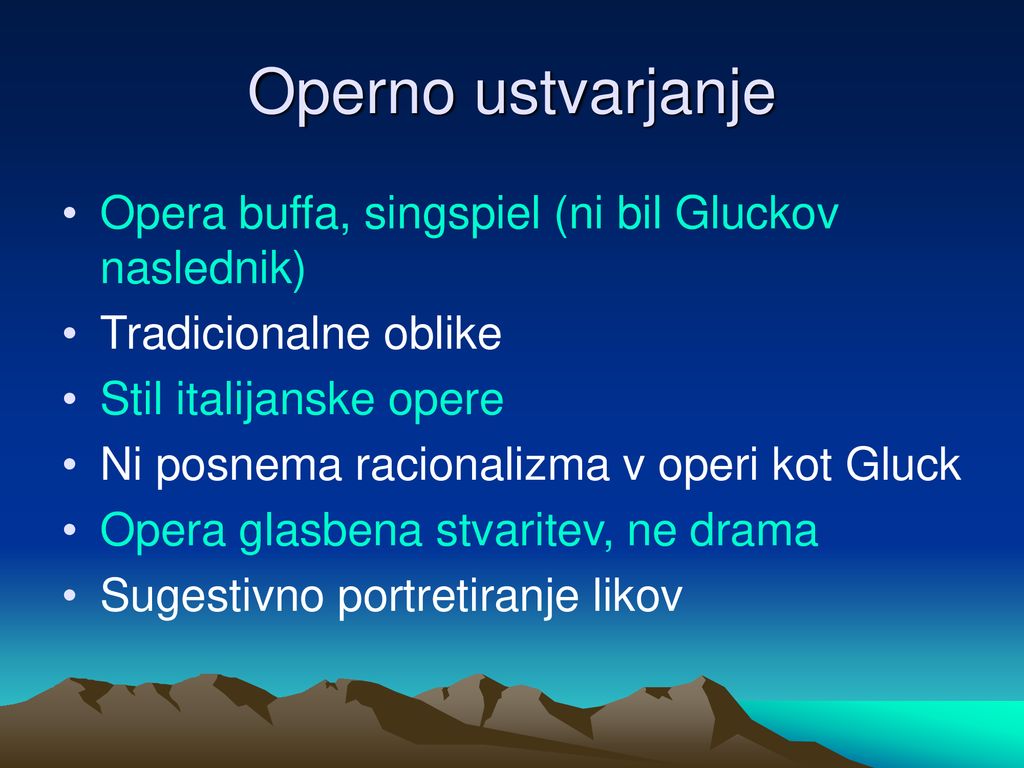 Operno ustvarjanje

• Opera buffa, singspiel (ni bil Gluckov naslednik)
• Tradicionalne oblike
• Stil italijanske opere
• Ni posnema racionalizma v operi kot Gluck
• Opera glasbena stvaritev, ne drama
• Sugestivno portretiranje likov